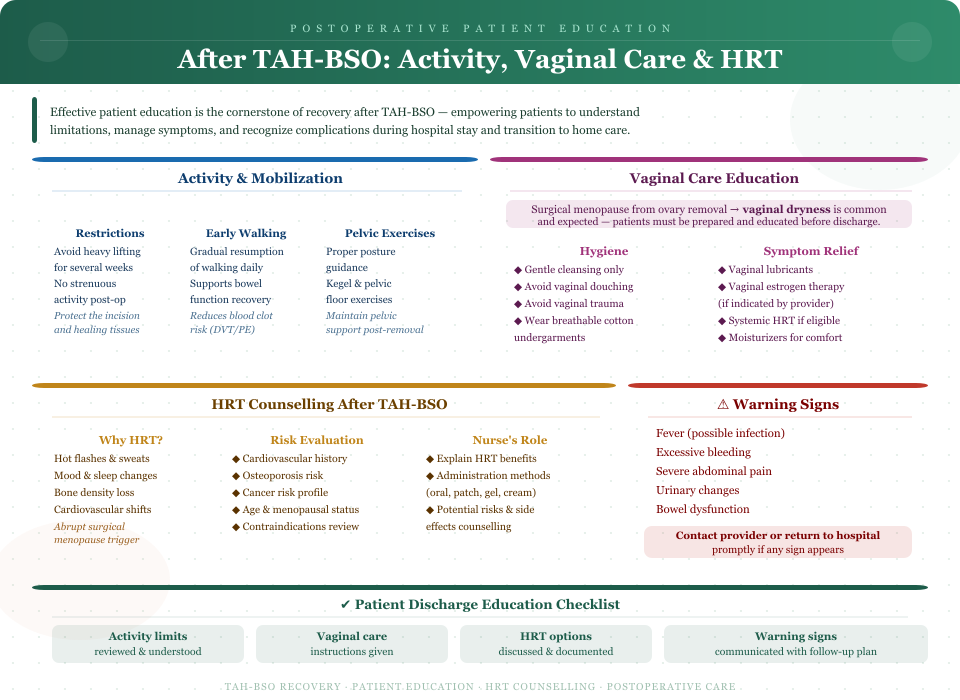 POSTOPERATIVE PATIENT EDUCATION

After TAH-BSO: Activity, Vaginal Care & HRT

Effective patient education is the cornerstone of recovery after TAH-BSO — empowering patients to understand limitations, manage symptoms, and recognize complications during hospital stay and transition to home care.

Activity & Mobilization

Restrictions
Avoid heavy lifting for several weeks
No strenuous activity post-op
Protect the incision and healing tissues

Early Walking
Gradual resumption of walking daily
Supports bowel function recovery
Reduces blood clot risk (DVT/PE)

Pelvic Exercises
Proper posture guidance
Kegel & pelvic floor exercises
Maintain pelvic support post-removal

Vaginal Care Education

Surgical menopause from ovary removal → vaginal dryness is common and expected — patients must be prepared and educated before discharge.

Hygiene
◆ Gentle cleansing only
◆ Avoid vaginal douching
◆ Avoid vaginal trauma
◆ Wear breathable cotton undergarments

Symptom Relief
◆ Vaginal lubricants
◆ Vaginal estrogen therapy (if indicated by provider)
◆ Systemic HRT if eligible
◆ Moisturizers for comfort

HRT Counselling After TAH-BSO

Why HRT?
Hot flashes & sweats
Mood & sleep changes
Bone density loss
Cardiovascular shifts
Abrupt surgical menopause trigger

Risk Evaluation
◆ Cardiovascular history
◆ Osteoporosis risk
◆ Cancer risk profile
◆ Age & menopausal status
◆ Contraindications review

Nurse's Role
◆ Explain HRT benefits
◆ Administration methods (oral, patch, gel, cream)
◆ Potential risks & side effects counselling

⚠ Warning Signs

Fever (possible infection)
Excessive bleeding
Severe abdominal pain
Urinary changes
Bowel dysfunction

Contact provider or return to hospital promptly if any sign appears

✔ Patient Discharge Education Checklist

Activity limits
reviewed & understood

Vaginal care
instructions given

HRT options
discussed & documented

Warning signs
communicated with follow-up plan

TAH-BSO RECOVERY · PATIENT EDUCATION · HRT COUNSELLING · POSTOPERATIVE CARE